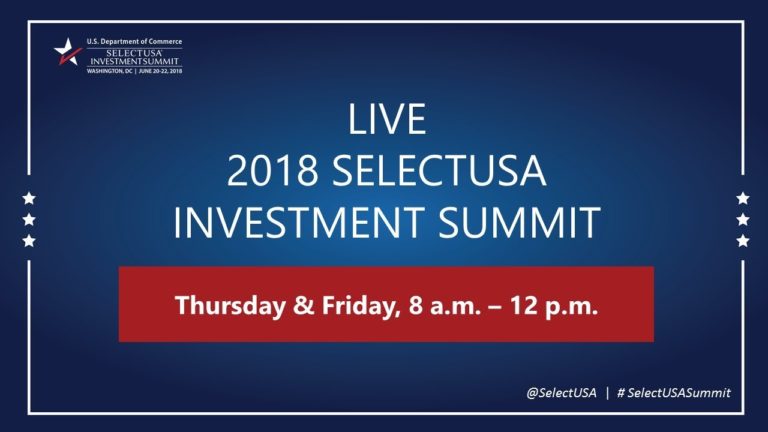 U.S. Department of Commerce
SELECTUSA
INVESTMENT SUMMIT
WASHINGTON, DC | JUNE 20-22, 2018

LIVE
2018 SELECTUSA
INVESTMENT SUMMIT

Thursday & Friday, 8 a.m. – 12 p.m.

@SelectUSA | # SelectUSASummit